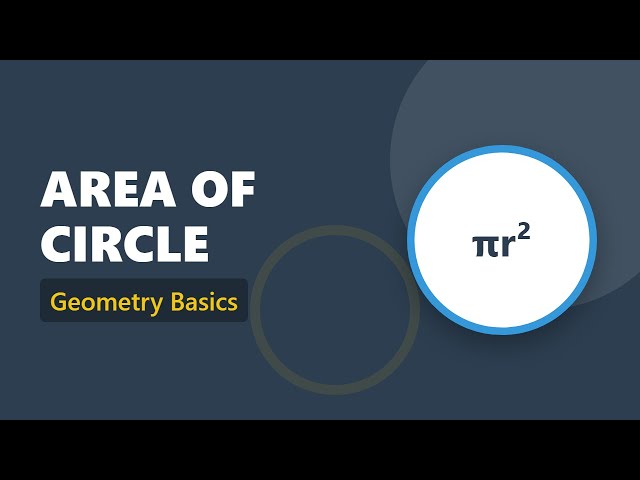 AREA OF CIRCLE

Geometry Basics

$\pi r^2$